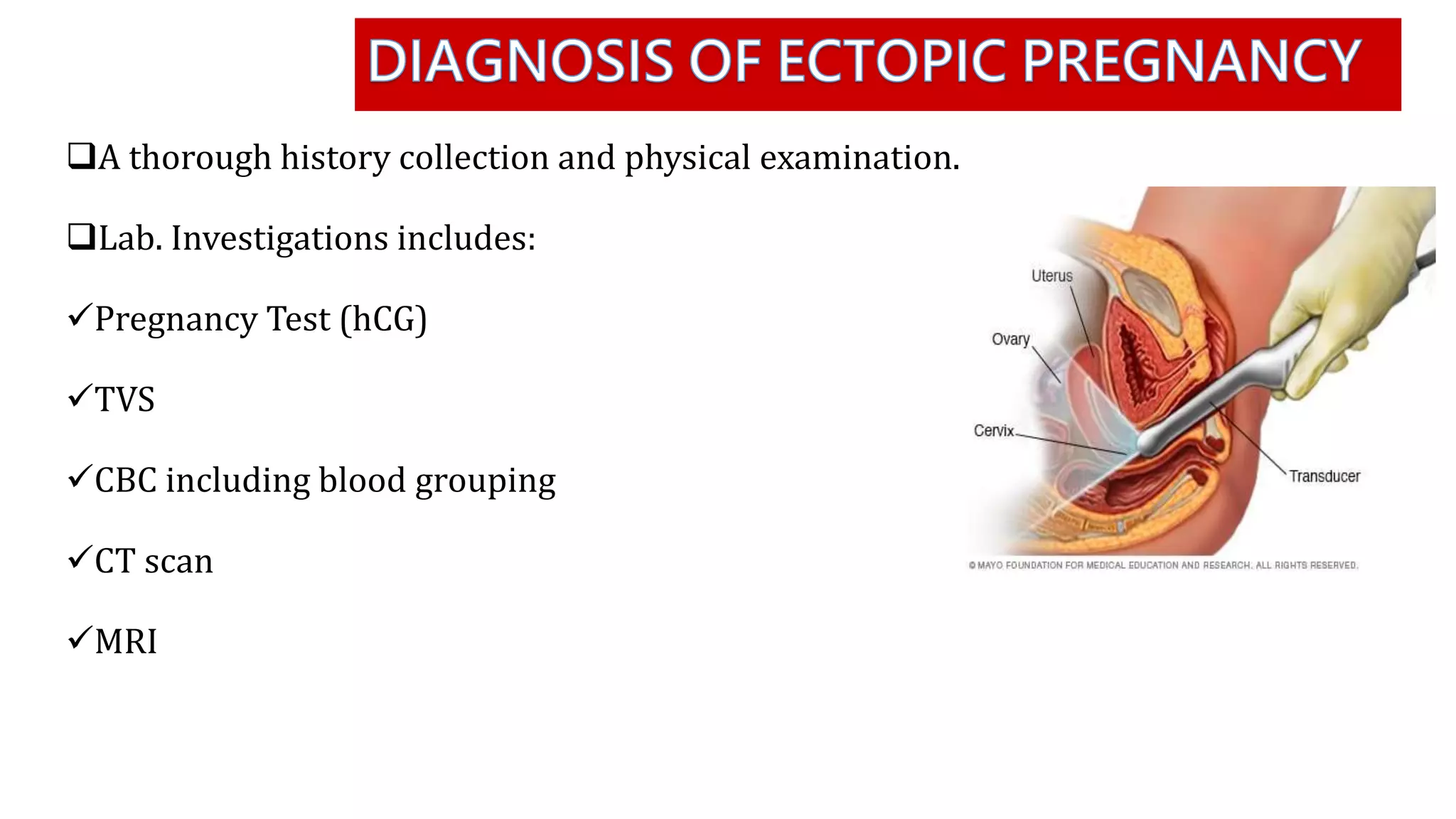 DIAGNOSIS OF ECTOPIC PREGNANCY

❑A thorough history collection and physical examination.

❑Lab. Investigations includes:

✓Pregnancy Test (hCG)

✓TVS

✓CBC including blood grouping

✓CT scan

✓MRI

Uterus

Ovary

Cervix

Transducer

© MAYO FOUNDATION FOR MEDICAL EDUCATION AND RESEARCH. ALL RIGHTS RESERVED.